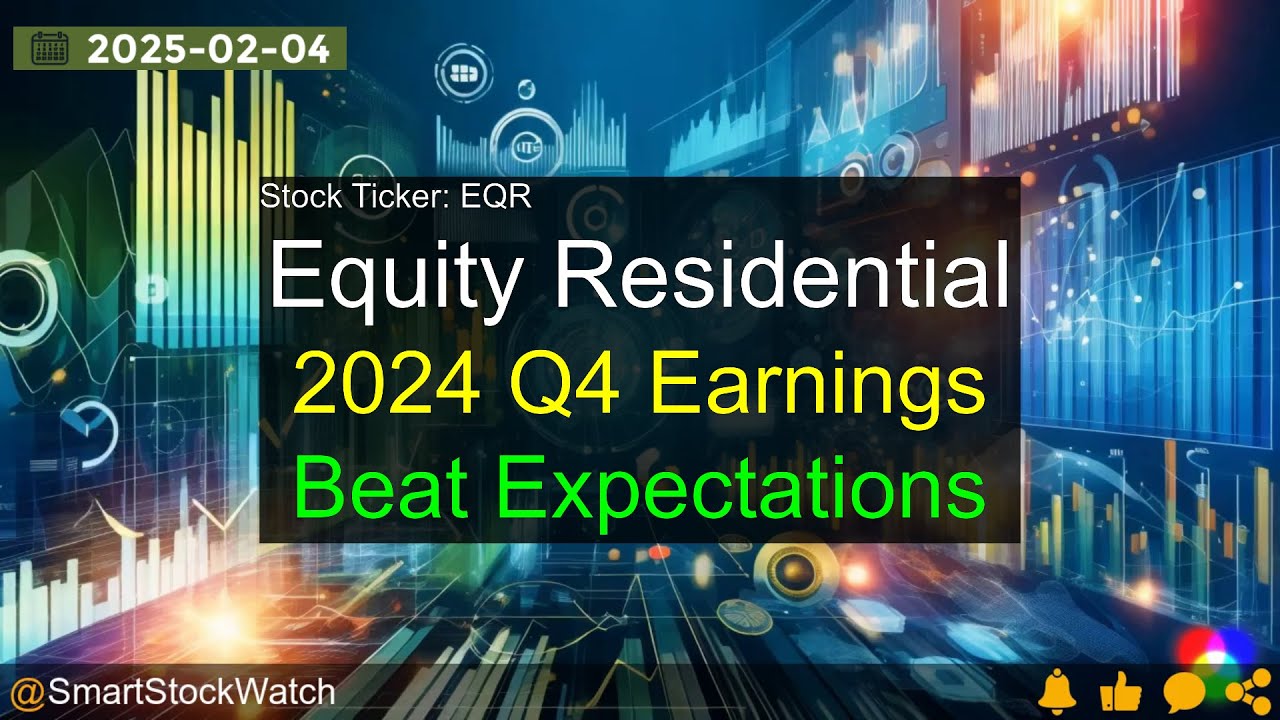 2025-02-04

Stock Ticker: EQR

Equity Residential

2024 Q4 Earnings

Beat Expectations

@SmartStockWatch